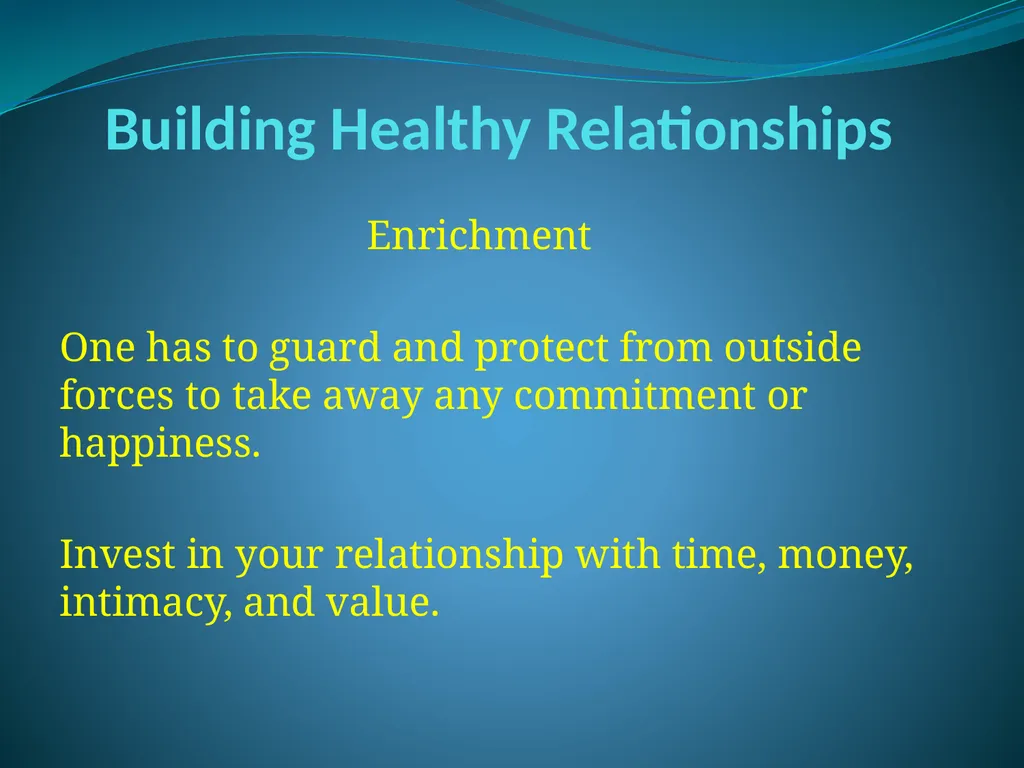 Building Healthy Relationships

Enrichment

One has to guard and protect from outside forces to take away any commitment or happiness.

Invest in your relationship with time, money, intimacy, and value.